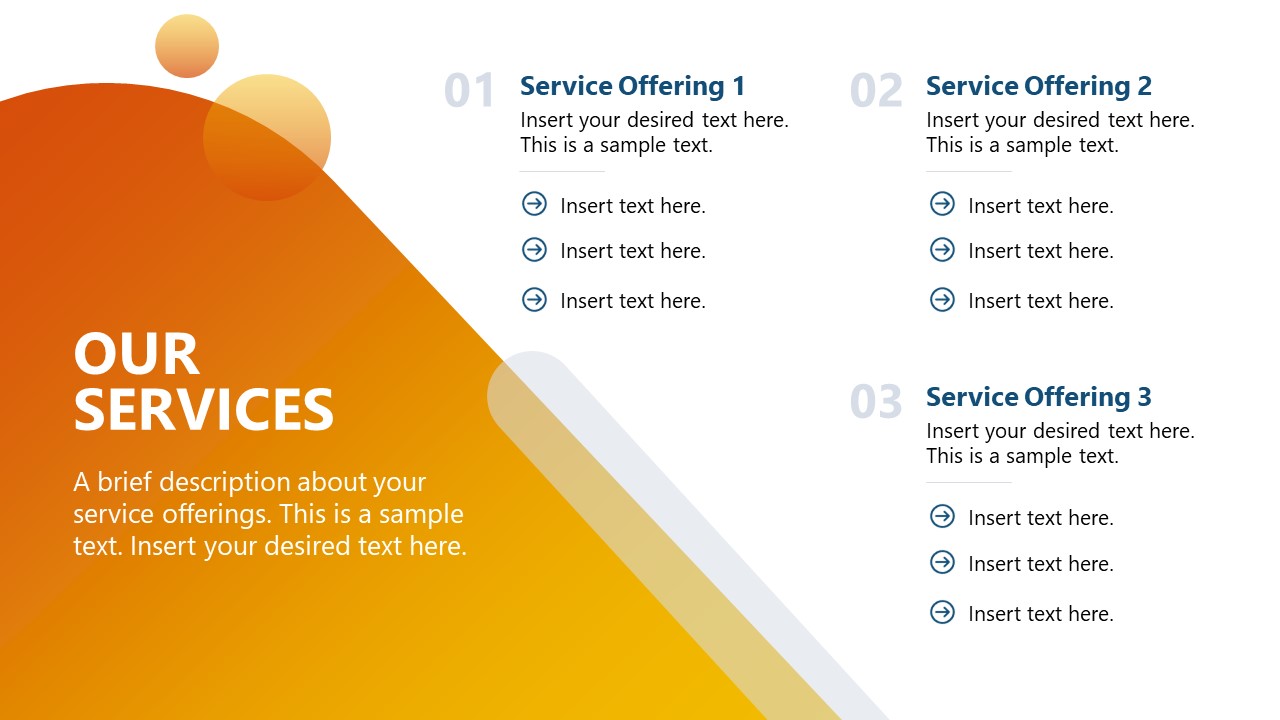 OUR SERVICES

A brief description about your service offerings. This is a sample text. Insert your desired text here.

01 Service Offering 1
Insert your desired text here. This is a sample text.

Insert text here.
Insert text here.
Insert text here.

02 Service Offering 2
Insert your desired text here. This is a sample text.

Insert text here.
Insert text here.
Insert text here.

03 Service Offering 3
Insert your desired text here. This is a sample text.

Insert text here.
Insert text here.
Insert text here.